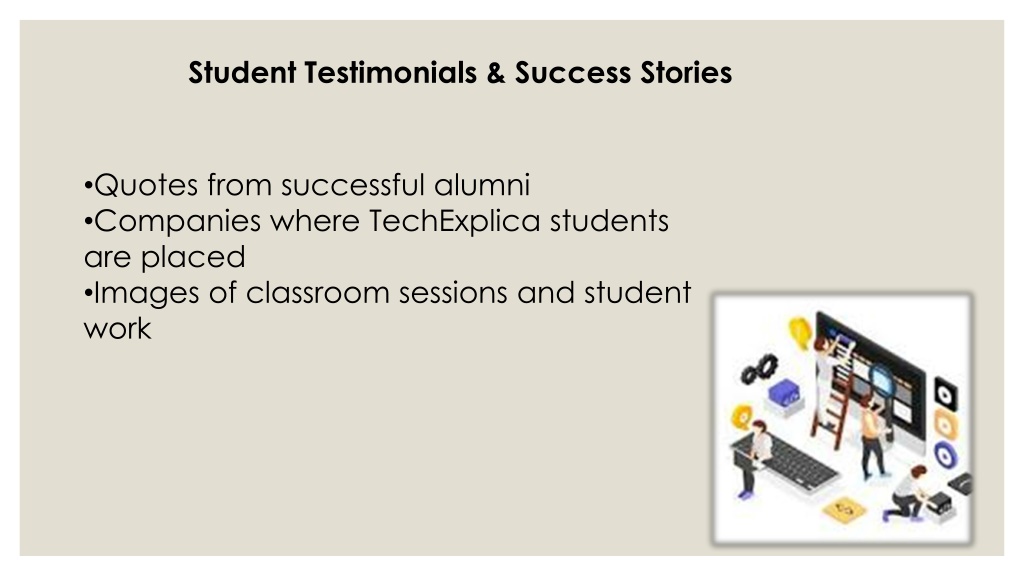 Student Testimonials & Success Stories

•Quotes from successful alumni
•Companies where TechExplica students are placed
•Images of classroom sessions and student work